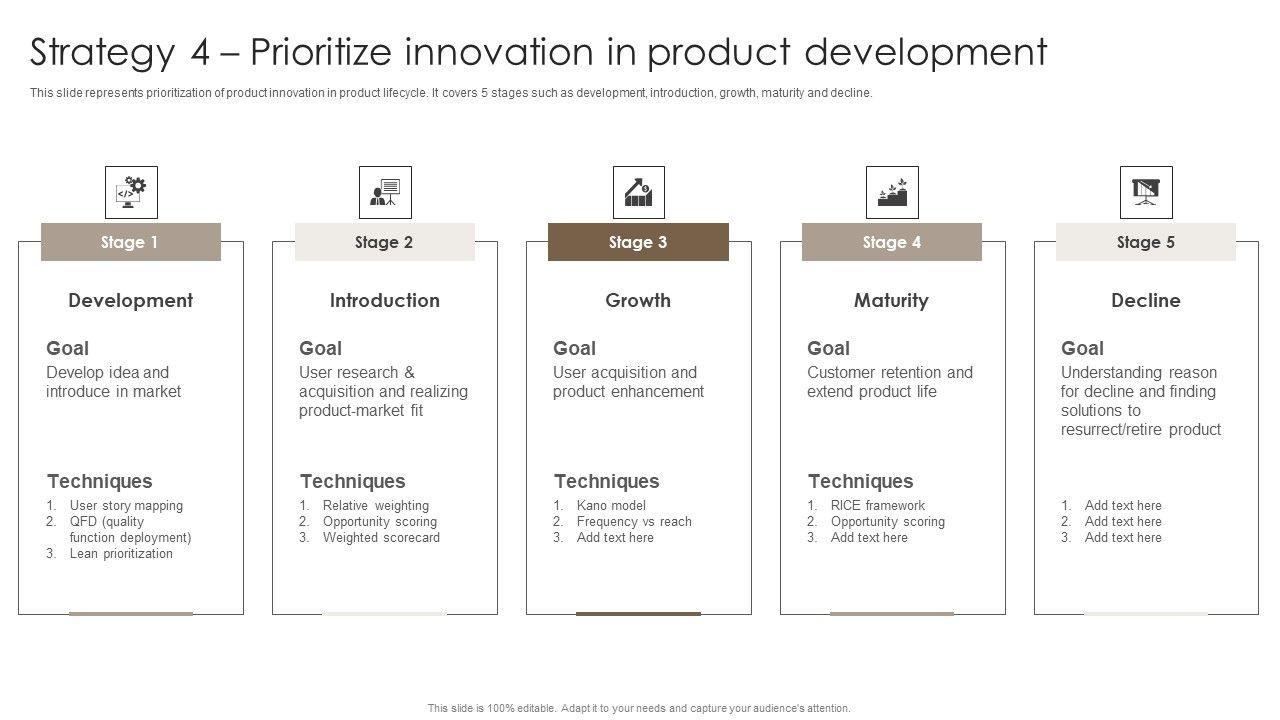 Strategy 4 – Prioritize innovation in product development

This slide represents prioritization of product innovation in product lifecycle. It covers 5 stages such as development, introduction, growth, maturity and decline.

Stage 1

Development

Goal
Develop idea and introduce in market

Techniques
1. User story mapping
2. QFD (quality function deployment)
3. Lean prioritization

Stage 2

Introduction

Goal
User research & acquisition and realizing product-market fit

Techniques
1. Relative weighting
2. Opportunity scoring
3. Weighted scorecard

Stage 3

Growth

Goal
User acquisition and product enhancement

Techniques
1. Kano model
2. Frequency vs reach
3. Add text here

Stage 4

Maturity

Goal
Customer retention and extend product life

Techniques
1. RICE framework
2. Opportunity scoring
3. Add text here

Stage 5

Decline

Goal
Understanding reason for decline and finding solutions to resurrect/retire product

1. Add text here
2. Add text here
3. Add text here

This slide is 100% editable. Adapt it to your needs and capture your audience's attention.